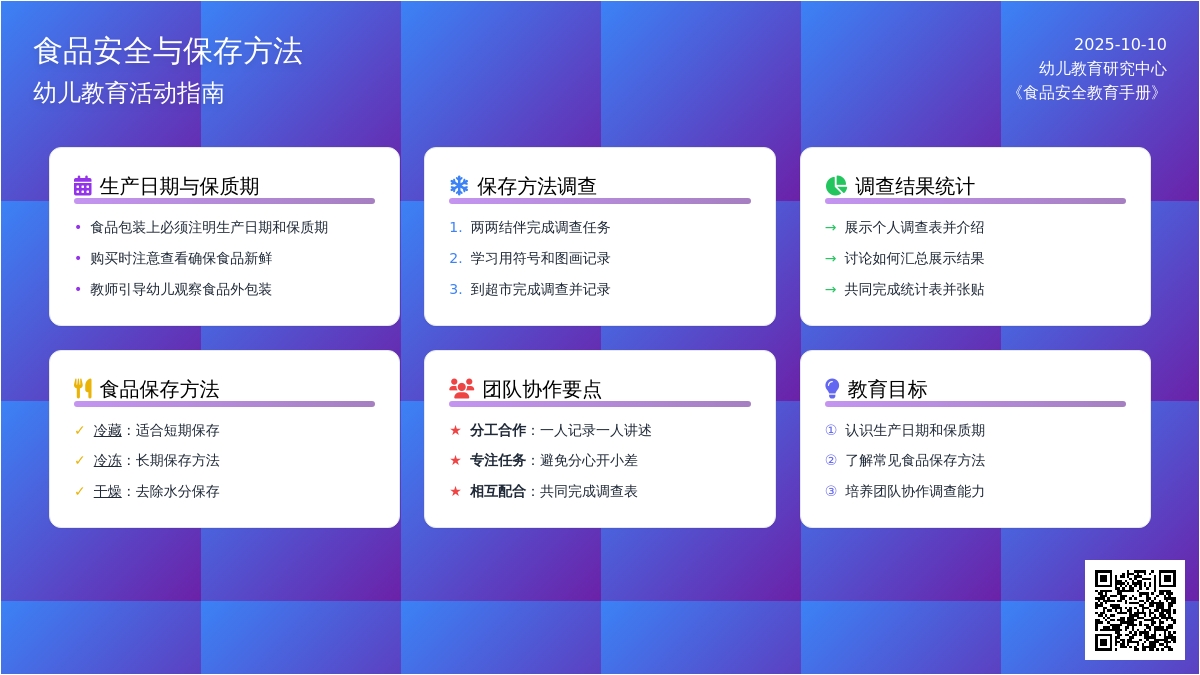 食品安全与保存方法
幼儿教育活动指南

2025-10-10
幼儿教育研究中心
《食品安全教育手册》

生产日期与保质期
• 食品包装上必须注明生产日期和保质期
• 购买时注意查看确保食品新鲜
• 教师引导幼儿观察食品外包装

保存方法调查
1. 两两结伴完成调查任务
2. 学习用符号和图画记录
3. 到超市完成调查并记录

调查结果统计
→ 展示个人调查表并介绍
→ 讨论如何汇总展示结果
→ 共同完成统计表并张贴

食品保存方法
✓ 冷藏：适合短期保存
✓ 冷冻：长期保存方法
✓ 干燥：去除水分保存

团队协作要点
★ 分工合作：一人记录一人讲述
★ 专注任务：避免分心开小差
★ 相互配合：共同完成调查表

教育目标
① 认识生产日期和保质期
② 了解常见食品保存方法
③ 培养团队协作调查能力